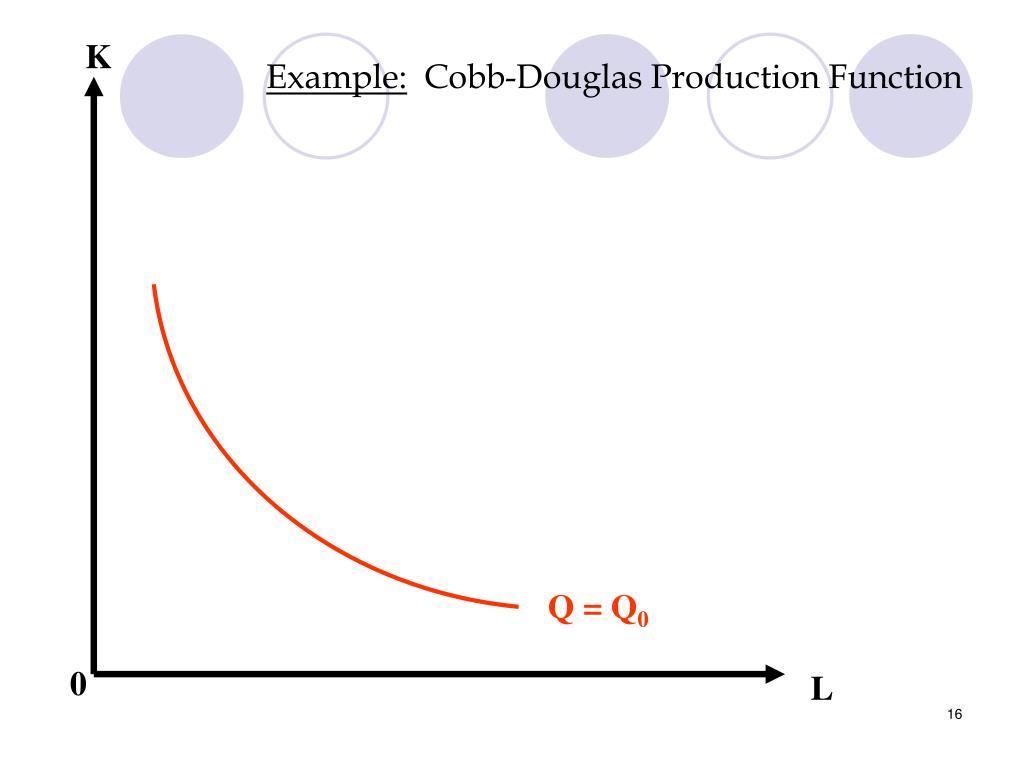 K

Example: Cobb-Douglas Production Function

$Q = Q_0$

0

L

16